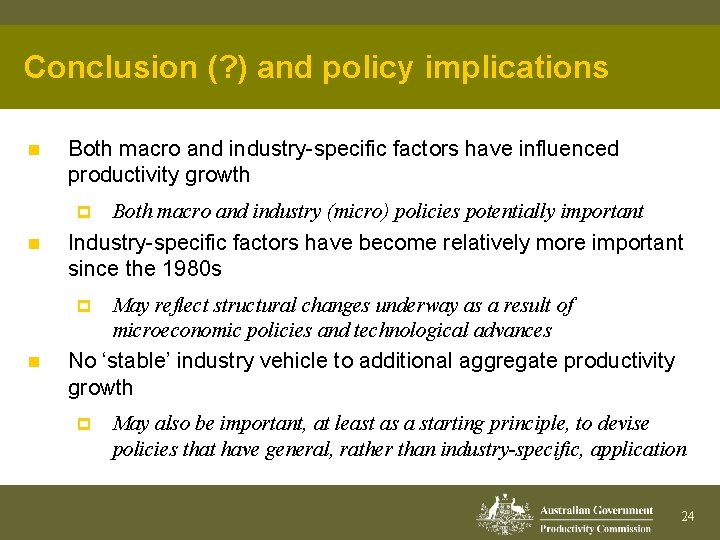 Conclusion (?) and policy implications

Both macro and industry-specific factors have influenced productivity growth

Both macro and industry (micro) policies potentially important

Industry-specific factors have become relatively more important since the 1980s

May reflect structural changes underway as a result of microeconomic policies and technological advances

No ‘stable’ industry vehicle to additional aggregate productivity growth

May also be important, at least as a starting principle, to devise policies that have general, rather than industry-specific, application

Australian Government
Productivity Commission

24